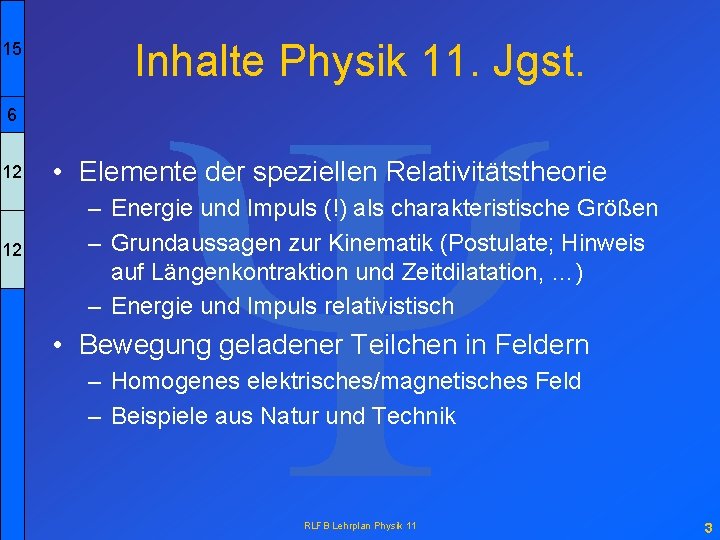 15

6

12

12

Inhalte Physik 11. Jgst.

• Elemente der speziellen Relativitätstheorie
– Energie und Impuls (!) als charakteristische Größen
– Grundaussagen zur Kinematik (Postulate; Hinweis auf Längenkontraktion und Zeitdilatation, ...)
– Energie und Impuls relativistisch

• Bewegung geladener Teilchen in Feldern
– Homogenes elektrisches/magnetisches Feld
– Beispiele aus Natur und Technik

RLFB Lehrplan Physik 11

3